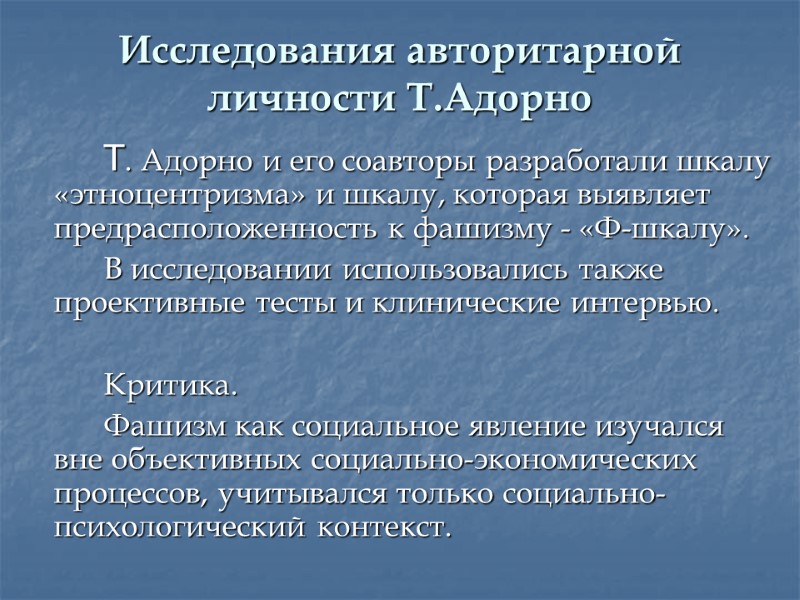 Исследования авторитарной личности Т.Адорно

Т. Адорно и его соавторы разработали шкалу «этноцентризма» и шкалу, которая выявляет предрасположенность к фашизму - «Ф-шкалу».

В исследовании использовались также проективные тесты и клинические интервью.

Критика.

Фашизм как социальное явление изучался вне объективных социально-экономических процессов, учитывался только социально-психологический контекст.